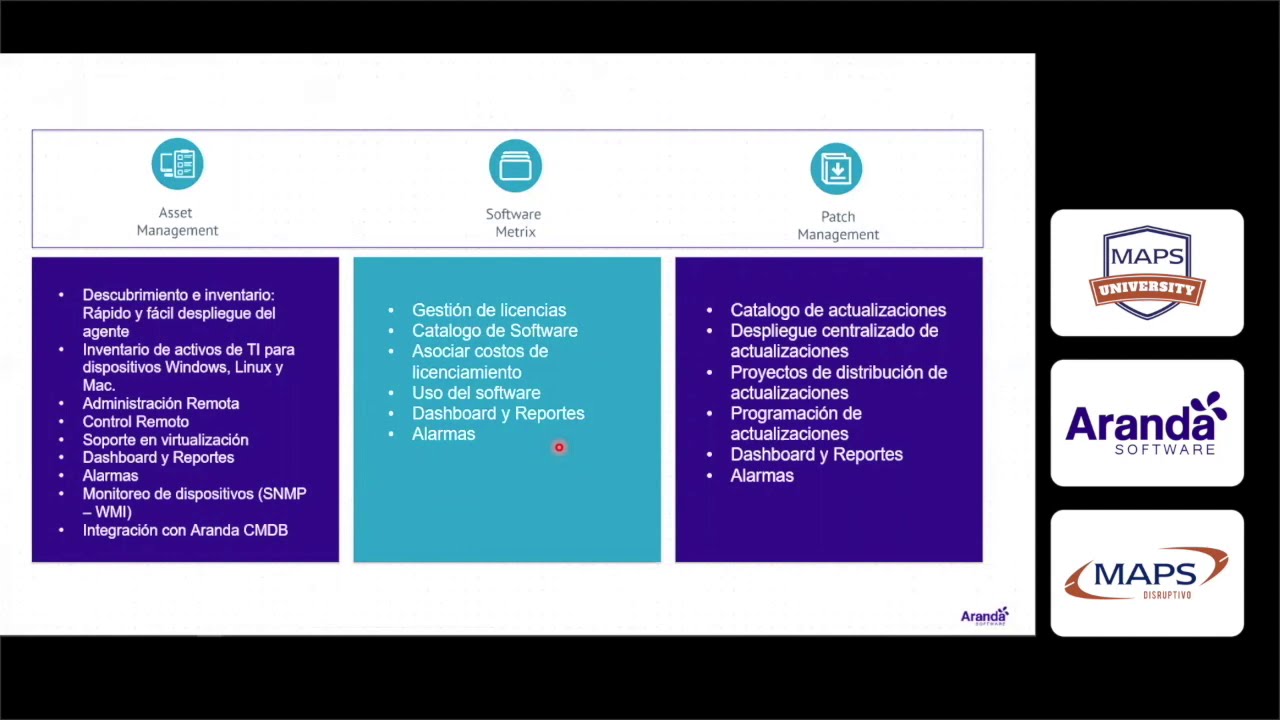 Asset Management

Software Metrix

Patch Management

- Descubrimiento e inventario: Rápido y fácil despliegue del agente
- Inventario de activos de TI para dispositivos Windows, Linux y Mac.
- Administración Remota
- Control Remoto
- Soporte en virtualización
- Dashboard y Reportes
- Alarmas
- Monitoreo de dispositivos (SNMP – WMI)
- Integración con Aranda CMDB

- Gestión de licencias
- Catalogo de Software
- Asociar costos de licenciamiento
- Uso del software
- Dashboard y Reportes
- Alarmas

- Catalogo de actualizaciones
- Despliegue centralizado de actualizaciones
- Proyectos de distribución de actualizaciones
- Programación de actualizaciones
- Dashboard y Reportes
- Alarmas

Aranda SOFTWARE

MAPS UNIVERSITY

Aranda SOFTWARE

MAPS DISRUPTIVO